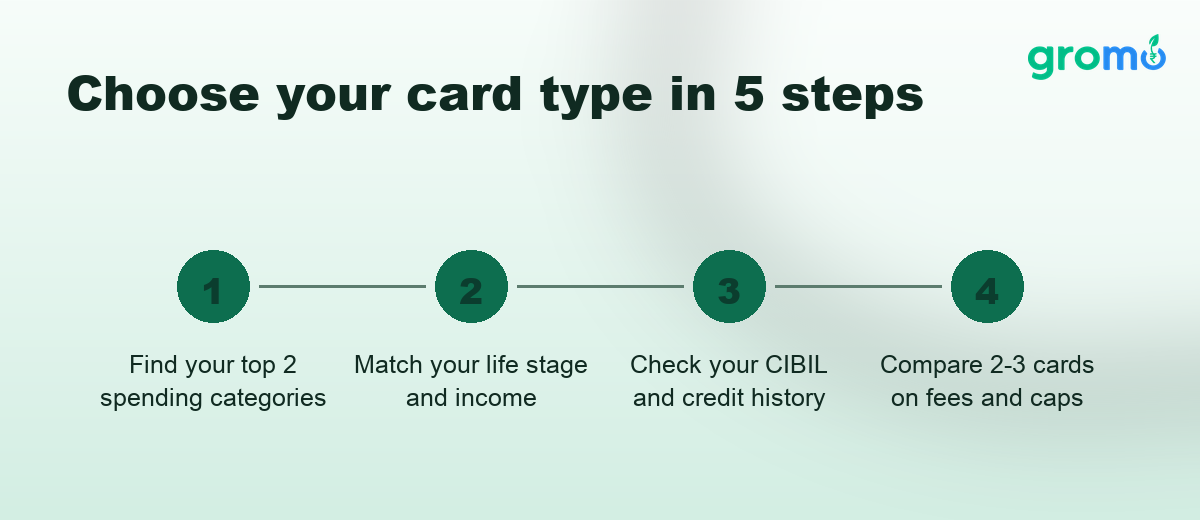 gromo

Choose your card type in 5 steps

1
Find your top 2 spending categories

2
Match your life stage and income

3
Check your CIBIL and credit history

4
Compare 2-3 cards on fees and caps